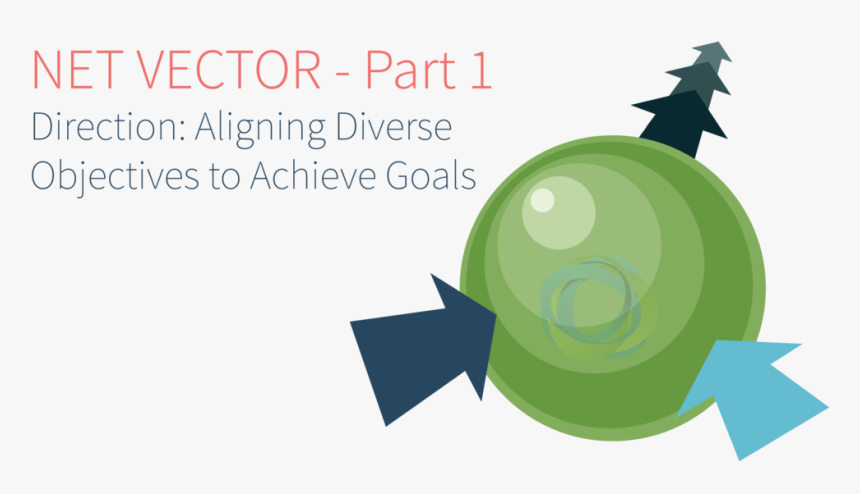 NET VECTOR - Part 1

Direction: Aligning Diverse Objectives to Achieve Goals